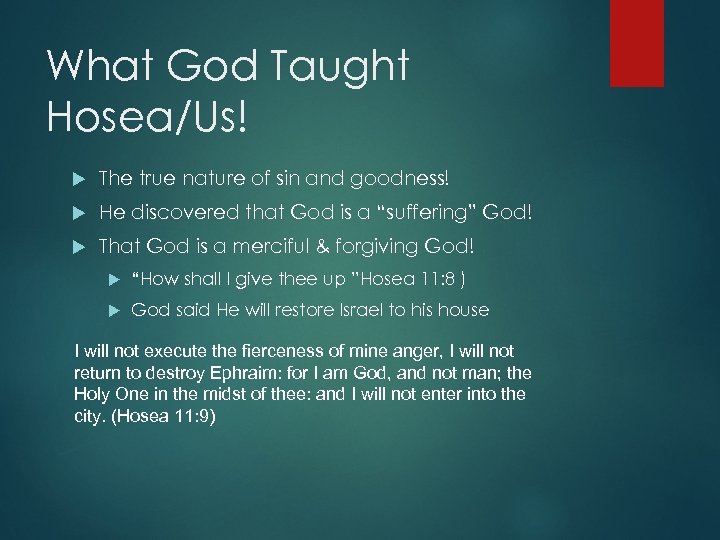 What God Taught Hosea/Us!

The true nature of sin and goodness!

He discovered that God is a "suffering" God!

That God is a merciful & forgiving God!

"How shall I give thee up "Hosea 11:8 )

God said He will restore Israel to his house

I will not execute the fierceness of mine anger, I will not return to destroy Ephraim: for I am God, and not man; the Holy One in the midst of thee: and I will not enter into the city. (Hosea 11:9)